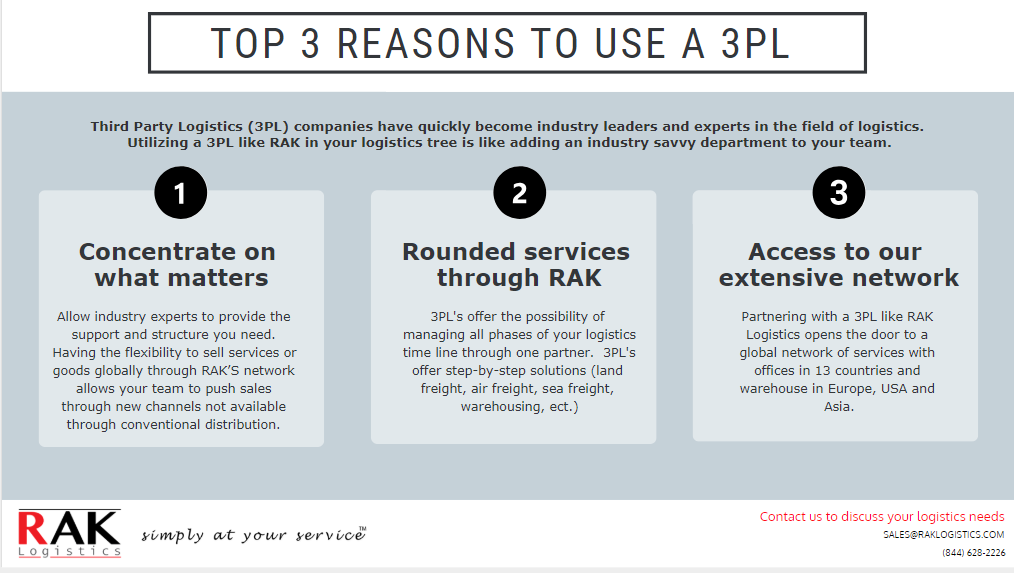 TOP 3 REASONS TO USE A 3PL

Third Party Logistics (3PL) companies have quickly become industry leaders and experts in the field of logistics. Utilizing a 3PL like RAK in your logistics tree is like adding an industry savvy department to your team.

1

Concentrate on what matters

Allow industry experts to provide the support and structure you need. Having the flexibility to sell services or goods globally through RAK'S network allows your team to push sales through new channels not available through conventional distribution.

2

Rounded services through RAK

3PL's offer the possibility of managing all phases of your logistics time line through one partner. 3PL's offer step-by-step solutions (land freight, air freight, sea freight, warehousing, ect.)

3

Access to our extensive network

Partnering with a 3PL like RAK Logistics opens the door to a global network of services with offices in 13 countries and warehouse in Europe, USA and Asia.

RAK Logistics

simply at your service™

Contact us to discuss your logistics needs
SALES@RAKLOGISTICS.COM
(844) 628-2226